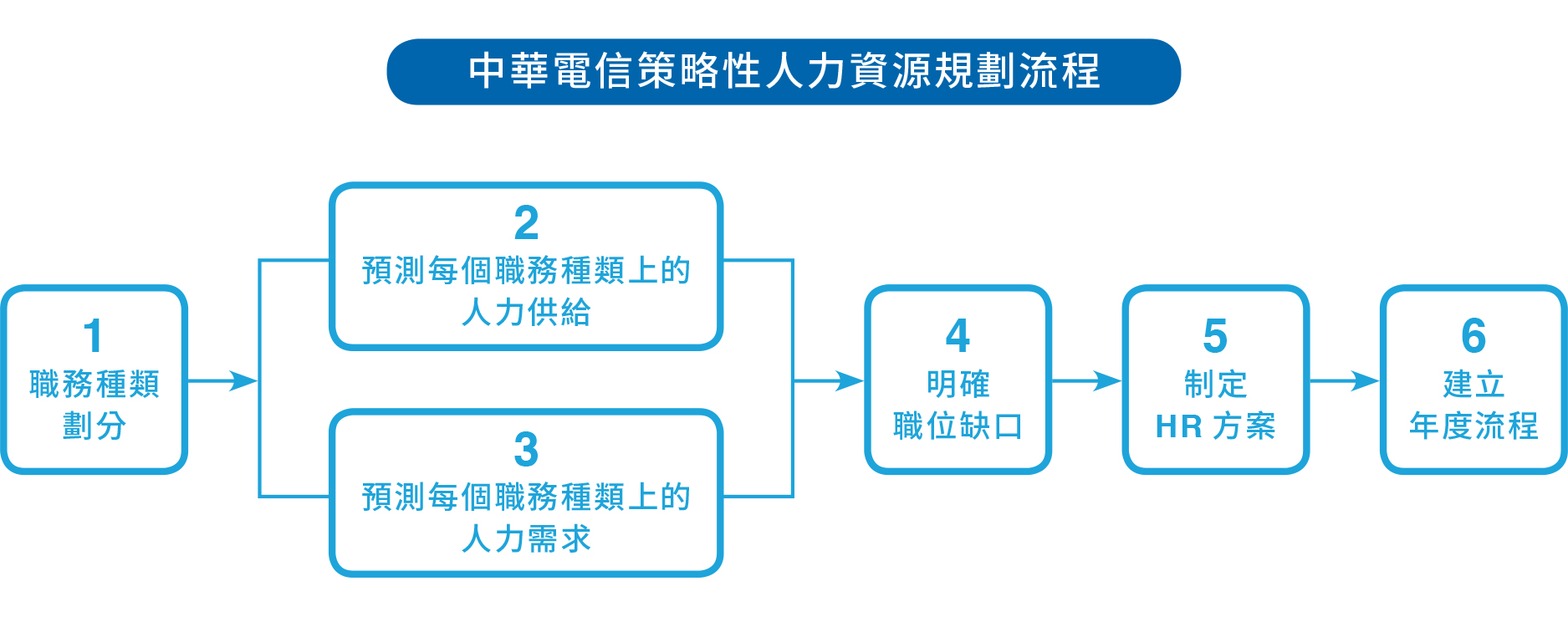 中華電信策略性人力資源規劃流程

1
職務種類劃分

2
預測每個職務種類上的人力供給

3
預測每個職務種類上的人力需求

4
明確職位缺口

5
制定 HR 方案

6
建立年度流程